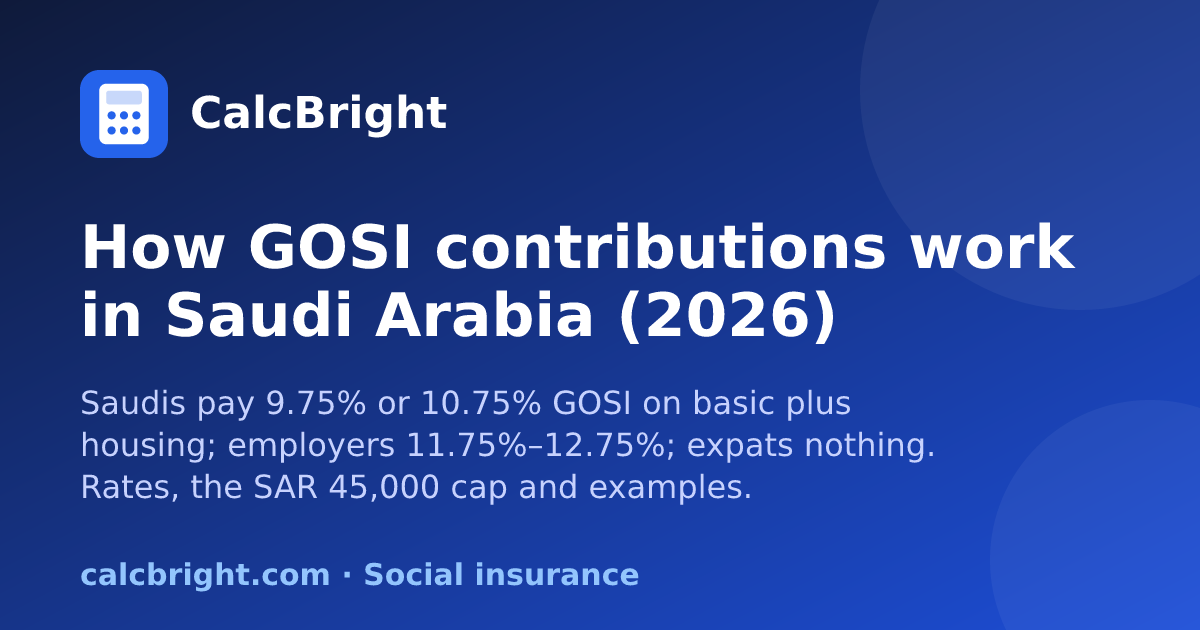 CalcBright

How GOSI contributions work in Saudi Arabia (2026)

Saudis pay 9.75% or 10.75% GOSI on basic plus housing; employers 11.75%–12.75%; expats nothing. Rates, the SAR 45,000 cap and examples.

calcbright.com · Social insurance